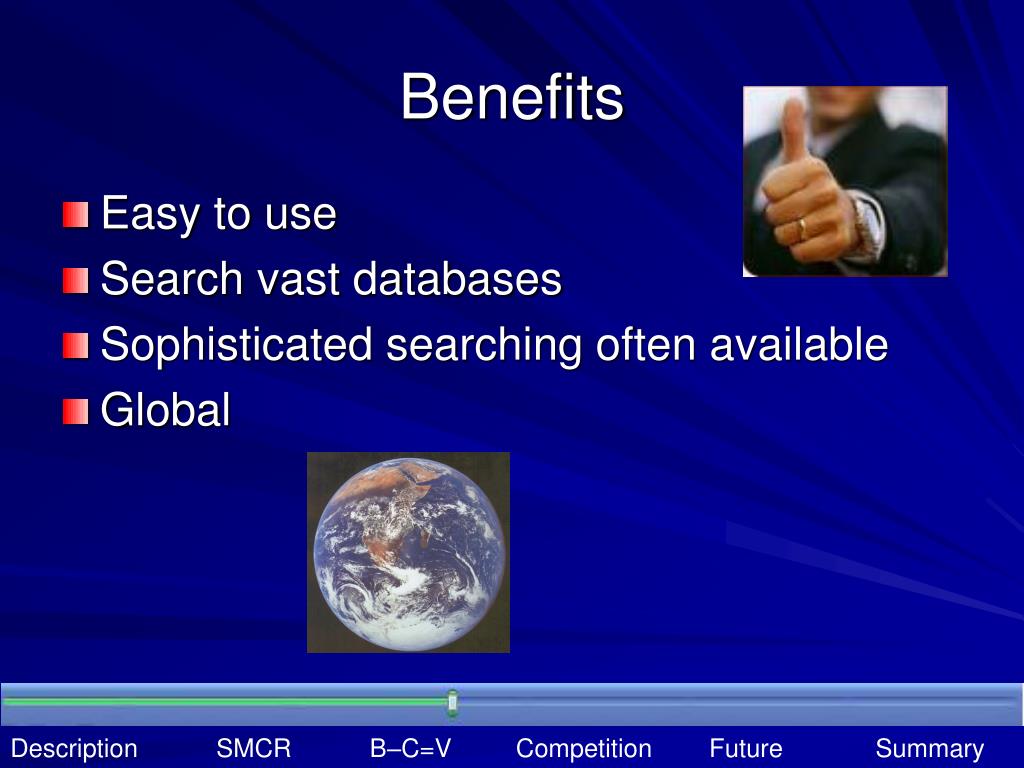 Benefits

Easy to use
Search vast databases
Sophisticated searching often available
Global

Description SMCR B–C=V Competition Future Summary